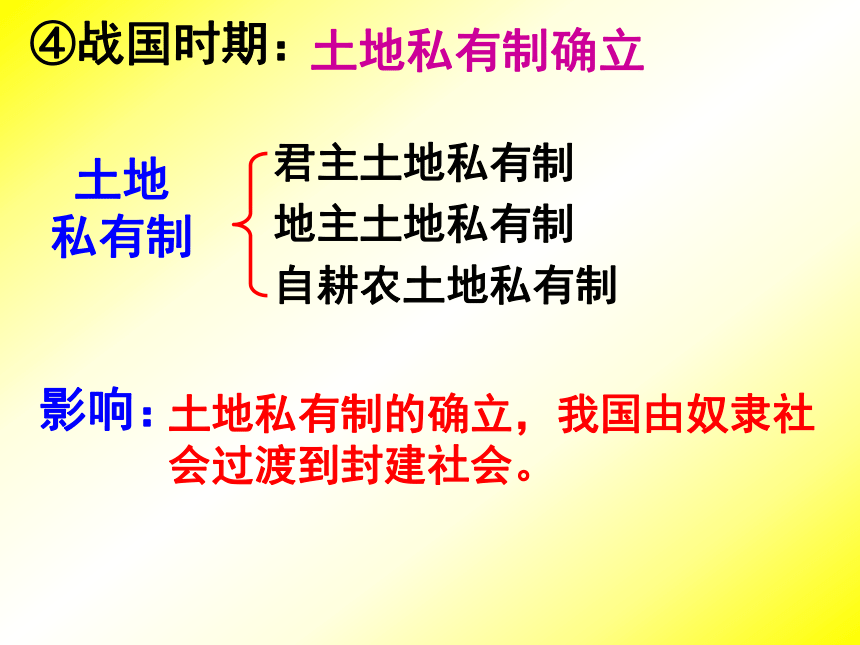 ④战国时期：土地私有制确立

土地私有制

君主土地私有制
地主土地私有制
自耕农土地私有制

影响：土地私有制的确立，我国由奴隶社会过渡到封建社会。